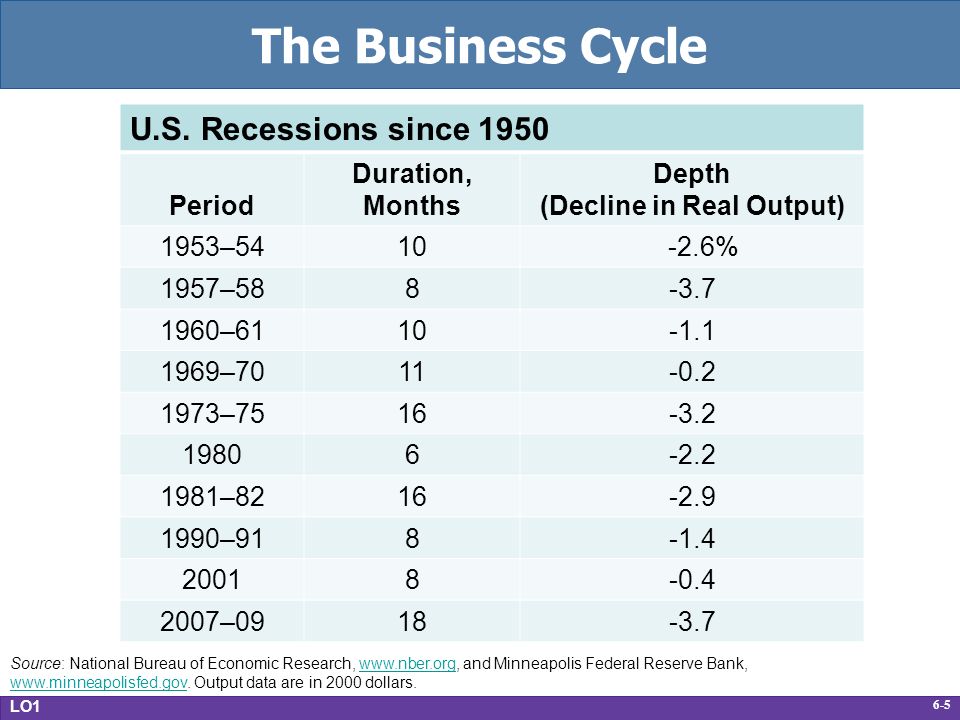 The Business Cycle

U.S. Recessions since 1950

| Period | Duration, Months | Depth (Decline in Real Output) |
|---|---|---|
| 1953–54 | 10 | -2.6% |
| 1957–58 | 8 | -3.7 |
| 1960–61 | 10 | -1.1 |
| 1969–70 | 11 | -0.2 |
| 1973–75 | 16 | -3.2 |
| 1980 | 6 | -2.2 |
| 1981–82 | 16 | -2.9 |
| 1990–91 | 8 | -1.4 |
| 2001 | 8 | -0.4 |
| 2007–09 | 18 | -3.7 |

Source: National Bureau of Economic Research, www.nber.org, and Minneapolis Federal Reserve Bank, www.minneapolisfed.gov. Output data are in 2000 dollars.

LO1

6-5